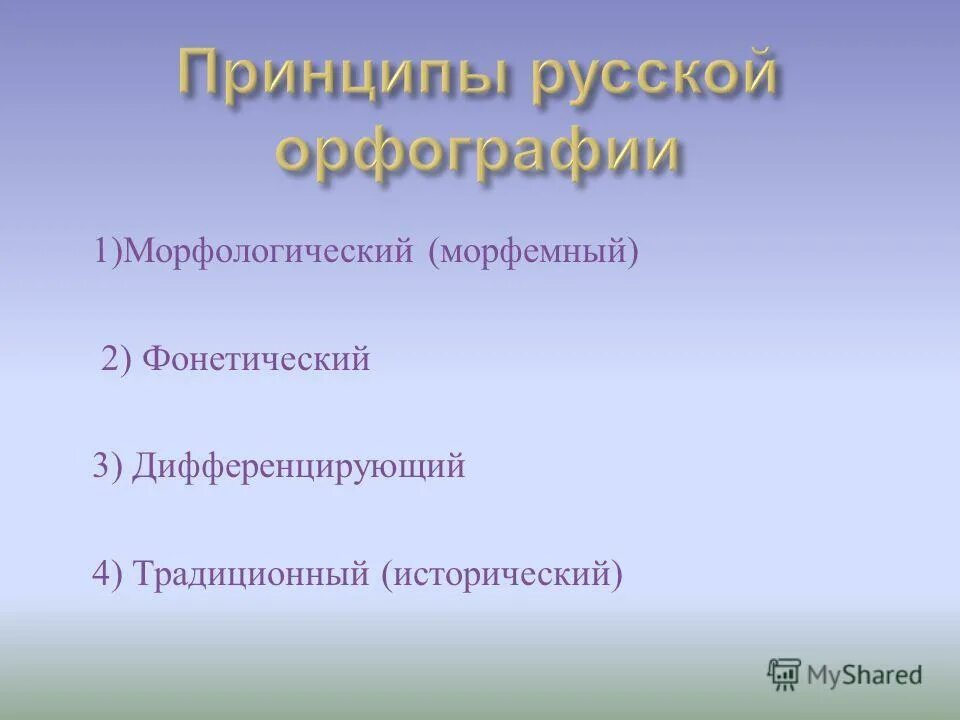 Принципы русской орфографии

1)Морфологический (морфемный)

2) Фонетический

3) Дифференцирующий

4) Традиционный (исторический)

MyShared